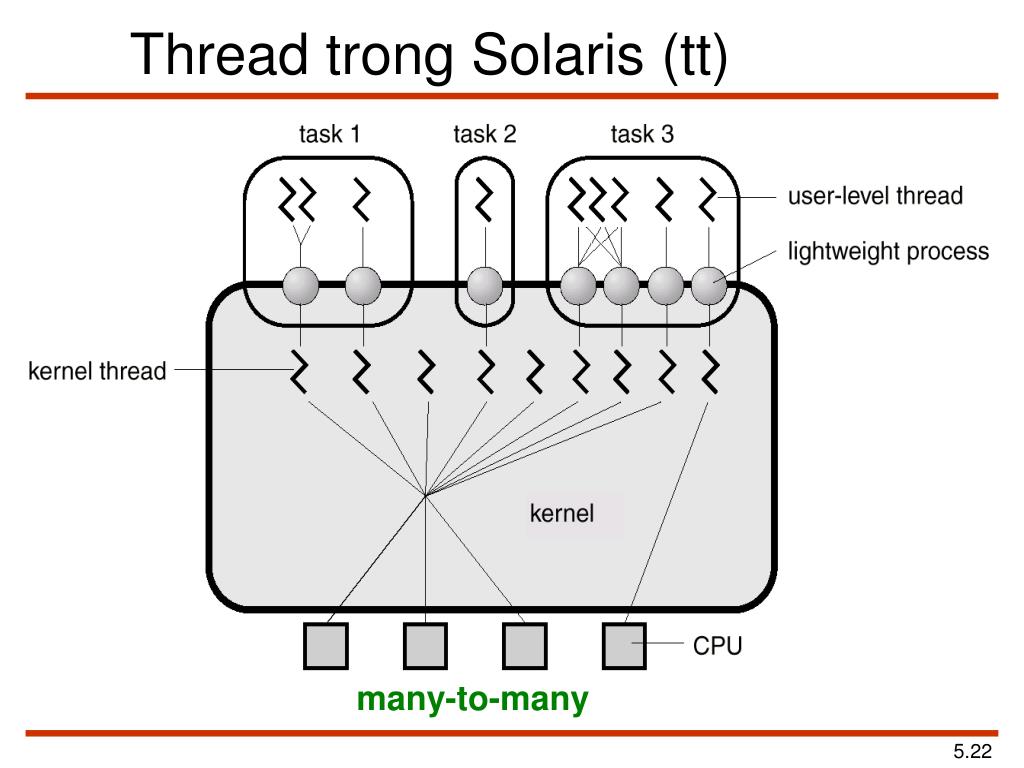 Thread trong Solaris (tt)

task 1
task 2
task 3
user-level thread
lightweight process
kernel thread
kernel
CPU

many-to-many

5.22